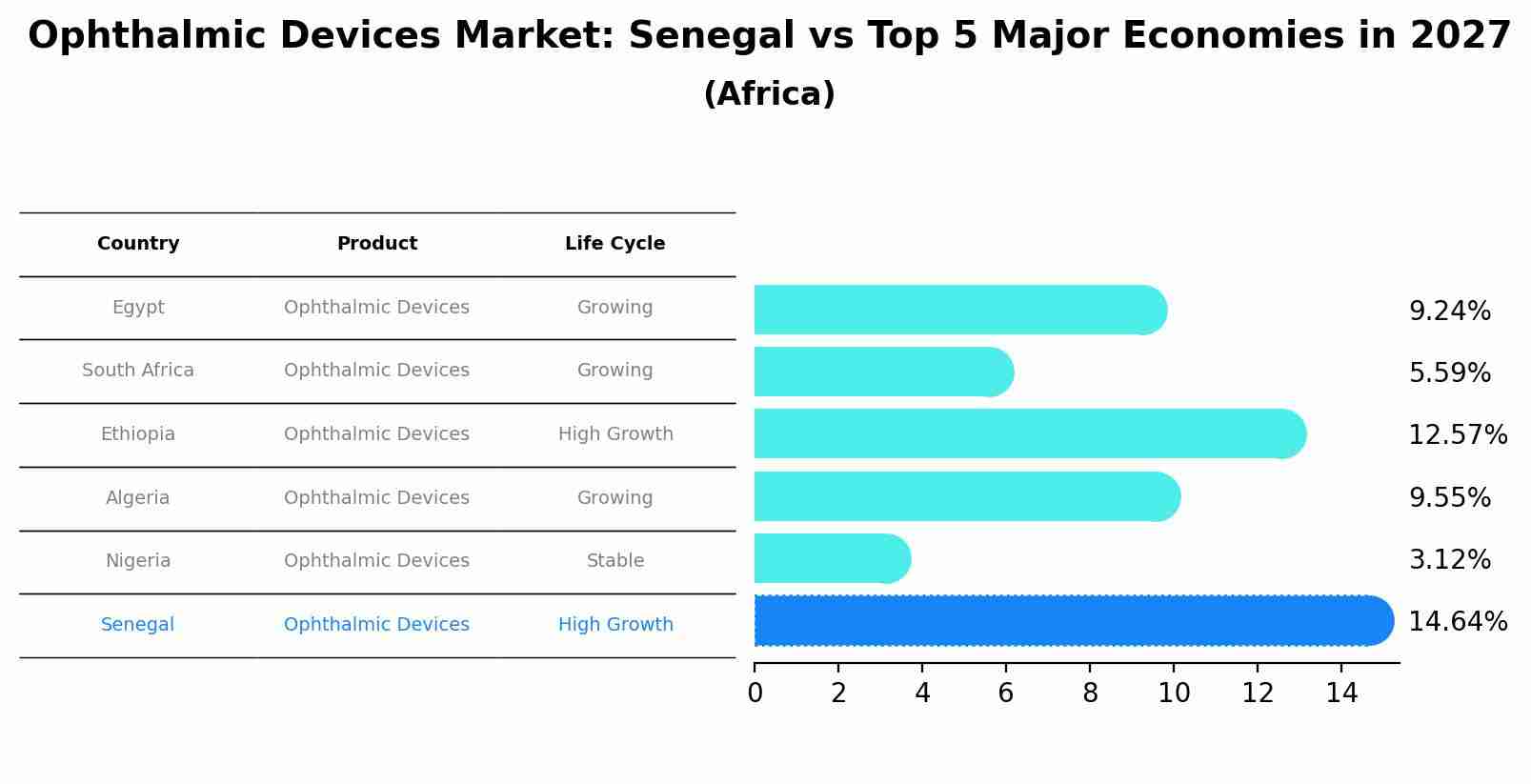 Ophthalmic Devices Market: Senegal vs Top 5 Major Economies in 2027
(Africa)

| Country | Product | Life Cycle |
|---|---|---|
| Egypt | Ophthalmic Devices | Growing |
| South Africa | Ophthalmic Devices | Growing |
| Ethiopia | Ophthalmic Devices | High Growth |
| Algeria | Ophthalmic Devices | Growing |
| Nigeria | Ophthalmic Devices | Stable |
| Senegal | Ophthalmic Devices | High Growth |

9.24%
5.59%
12.57%
9.55%
3.12%
14.64%

0 2 4 6 8 10 12 14